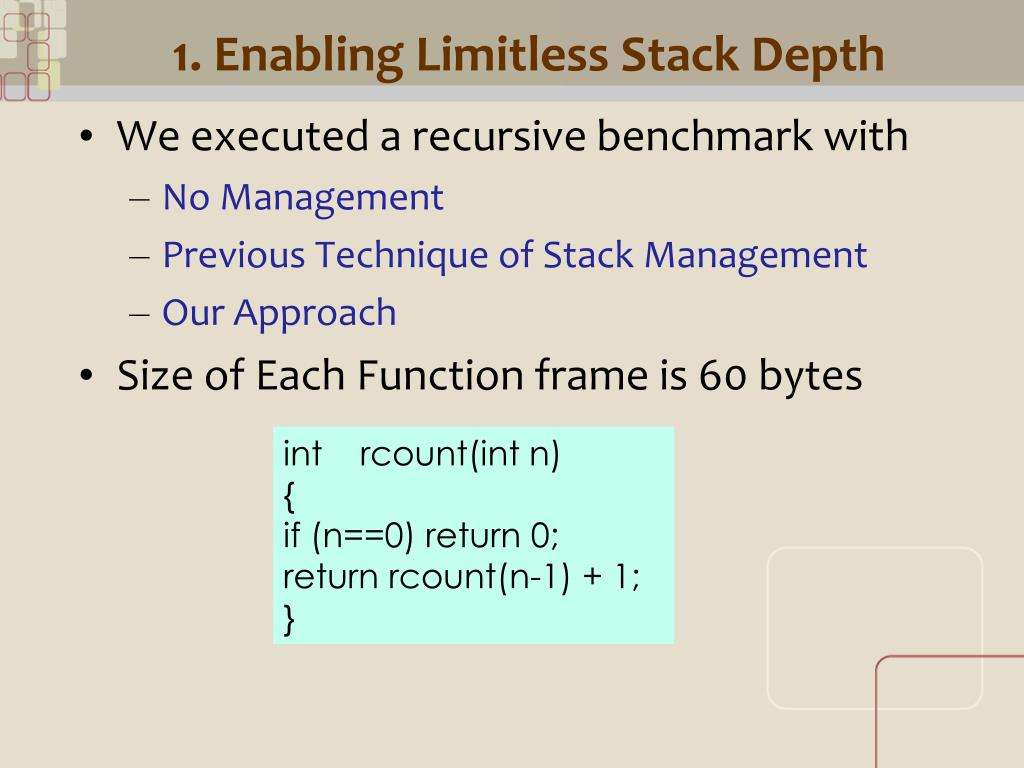 1. Enabling Limitless Stack Depth

• We executed a recursive benchmark with
– No Management
– Previous Technique of Stack Management
– Our Approach
• Size of Each Function frame is 60 bytes

int rcount(int n)
{
if (n==0) return 0;
return rcount(n-1) + 1;
}